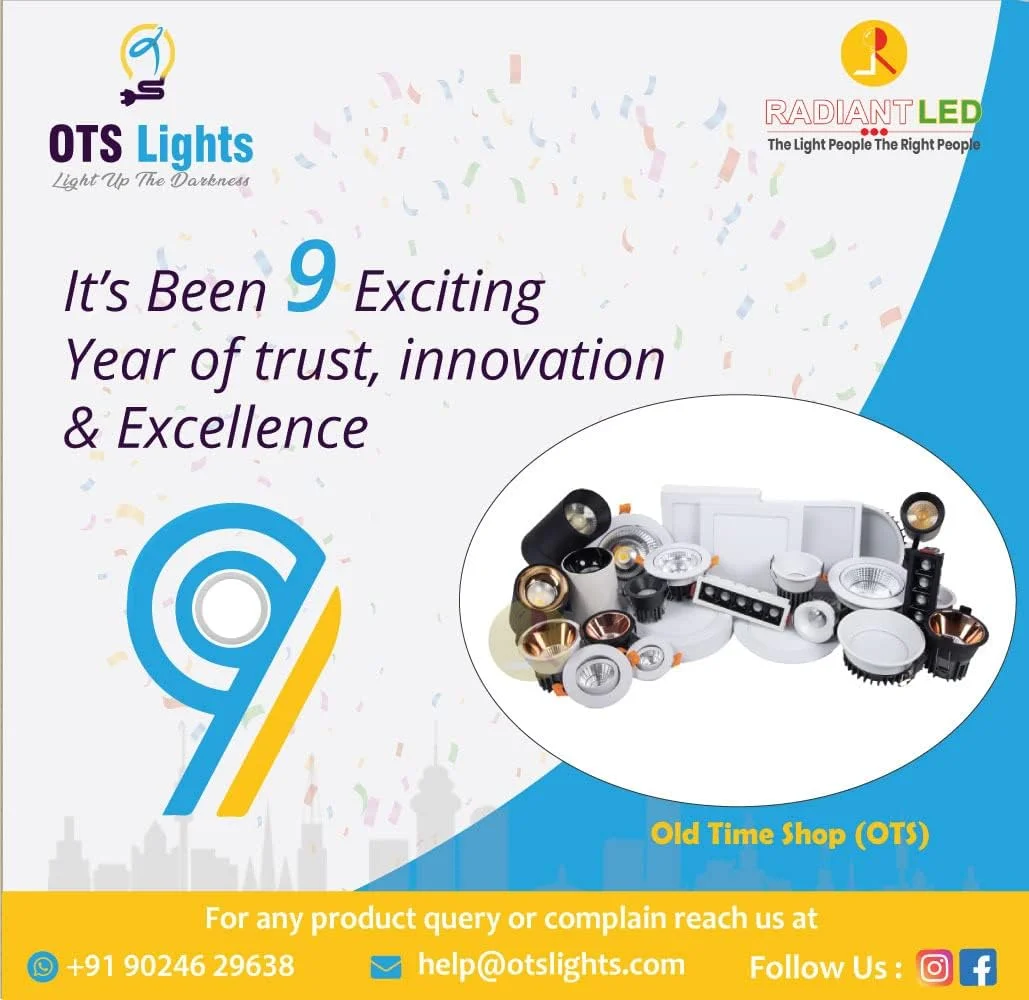 OTS Lights
Light Up The Darkness

RADIANT LED
The Light People The Right People

It's Been 9 Exciting Year of trust, innovation & Excellence

9

Old Time Shop (OTS)

For any product query or complain reach us at

+91 90246 29638 help@otslights.com Follow Us :